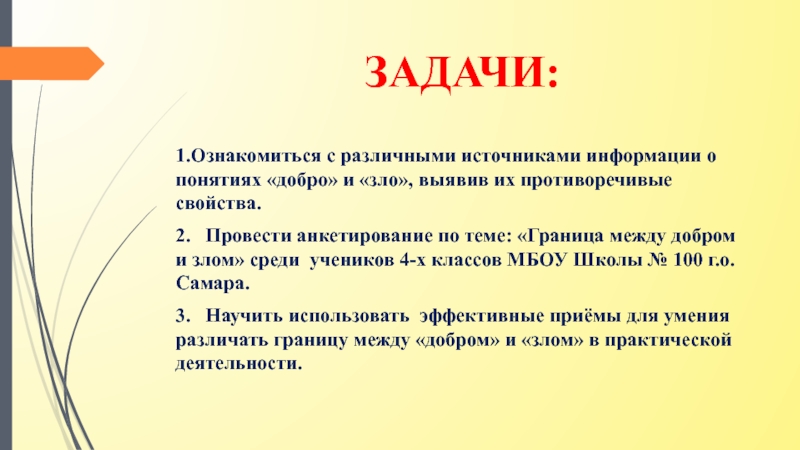 ЗАДАЧИ:

1.Ознакомиться с различными источниками информации о понятиях «добро» и «зло», выявив их противоречивые свойства.

2. Провести анкетирование по теме: «Граница между добром и злом» среди учеников 4-х классов МБОУ Школы № 100 г.о. Самара.

3. Научить использовать эффективные приёмы для умения различать границу между «добром» и «злом» в практической деятельности.